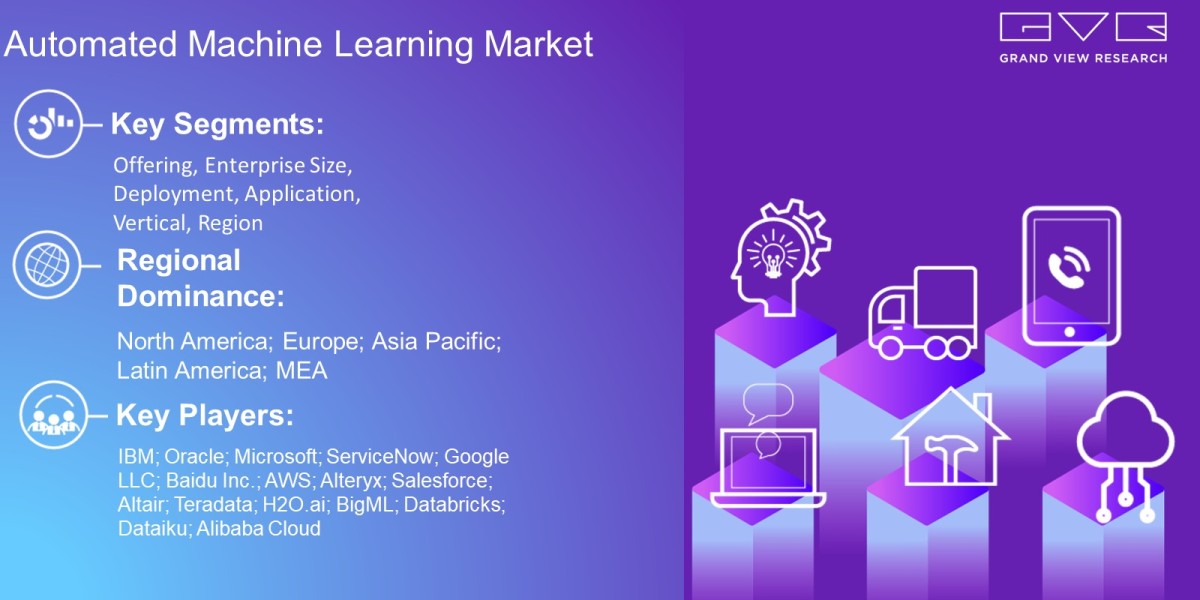 Automated Machine Learning Market

GVR
GRAND VIEW RESEARCH

Key Segments:

Offering, Enterprise Size, Deployment, Application, Vertical, Region

Regional Dominance:

North America; Europe; Asia Pacific; Latin America; MEA

Key Players:

IBM; Oracle; Microsoft; ServiceNow; Google LLC; Baidu Inc.; AWS; Alteryx; Salesforce; Altair; Teradata; H2O.ai; BigML; Databricks; Dataiku; Alibaba Cloud